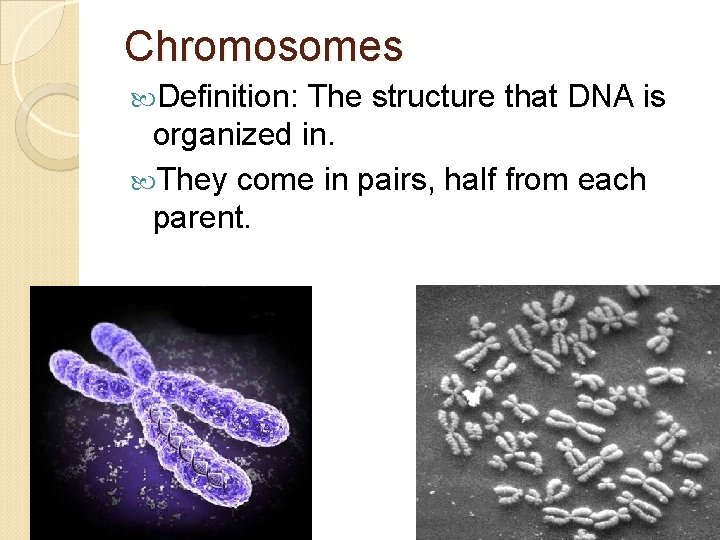 Chromosomes

Definition: The structure that DNA is organized in.

They come in pairs, half from each parent.